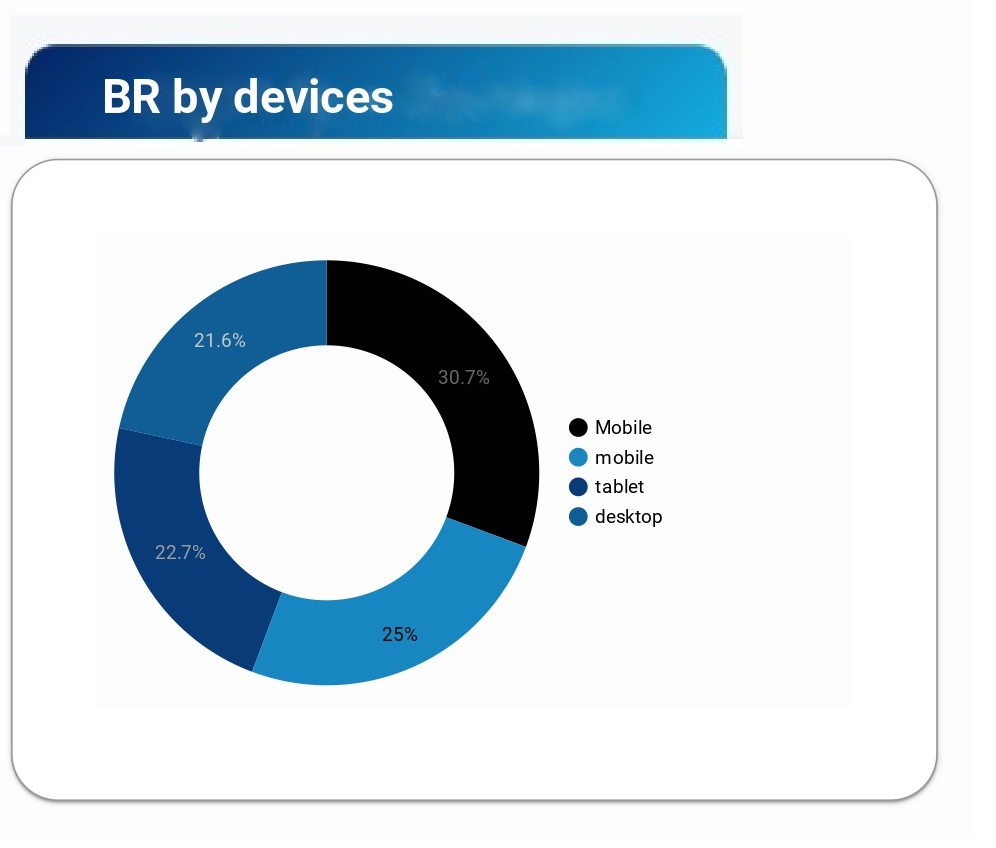 BR by devices

21.6%
30.7%
22.7%
25%

Mobile
mobile
tablet
desktop